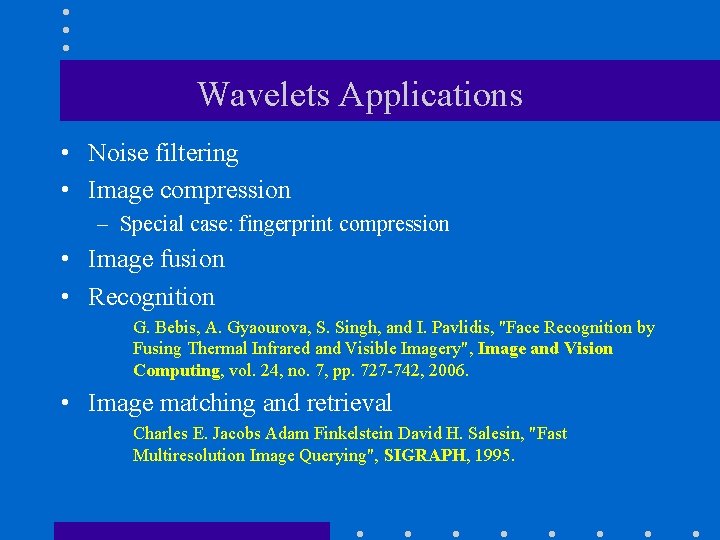 Wavelets Applications

• Noise filtering
• Image compression
– Special case: fingerprint compression
• Image fusion
• Recognition

G. Bebis, A. Gyaourova, S. Singh, and I. Pavlidis, "Face Recognition by Fusing Thermal Infrared and Visible Imagery", Image and Vision Computing, vol. 24, no. 7, pp. 727-742, 2006.

• Image matching and retrieval

Charles E. Jacobs Adam Finkelstein David H. Salesin, "Fast Multiresolution Image Querying", SIGRAPH, 1995.